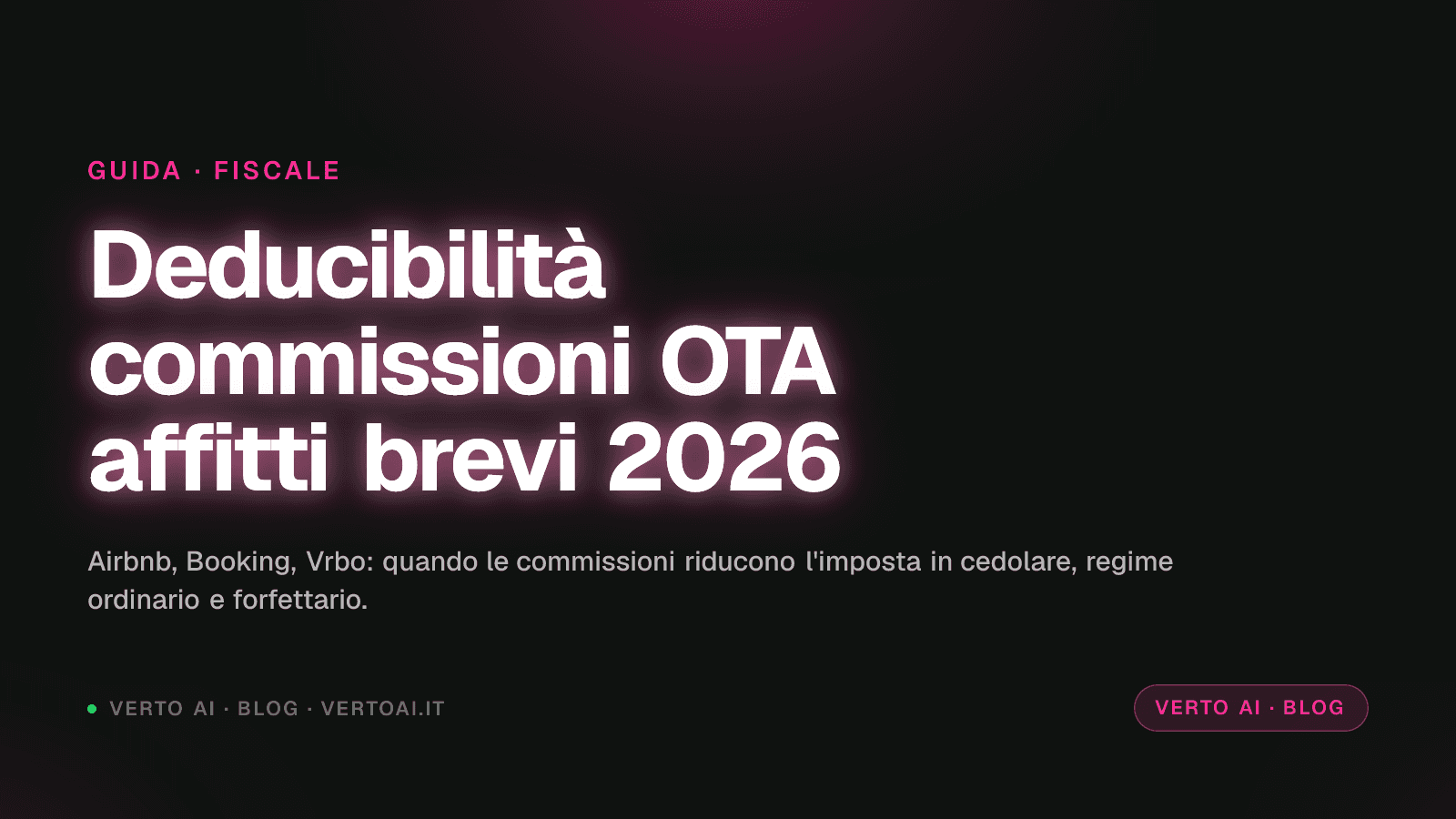 GUIDA · FISCALE

Deducibilità commissioni OTA affitti brevi 2026

Airbnb, Booking, Vrbo: quando le commissioni riducono l'imposta in cedolare, regime ordinario e forfettario.

VERTO AI · BLOG · VERTOAI.IT

VERTO AI · BLOG